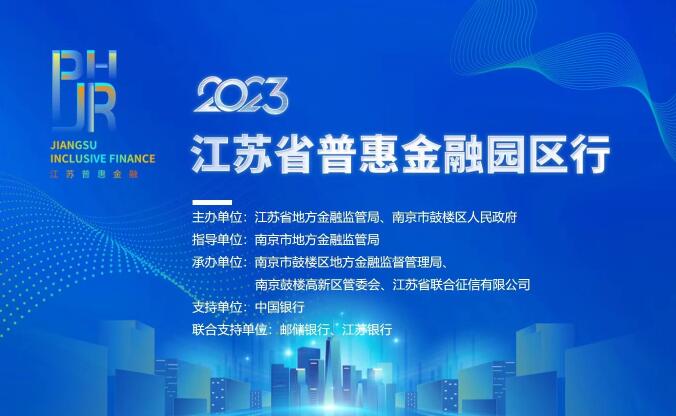 PH
JR
JIANGSU
INCLUSIVE FINANCE
江苏普惠金融

2023
江苏省普惠金融园区行

主办单位：江苏省地方金融监管局、南京市鼓楼区人民政府
指导单位：南京市地方金融监管局
承办单位：南京市鼓楼区地方金融监督管理局、南京鼓楼高新区管委会、江苏省联合征信有限公司
支持单位：中国银行
联合支持单位：邮储银行、江苏银行